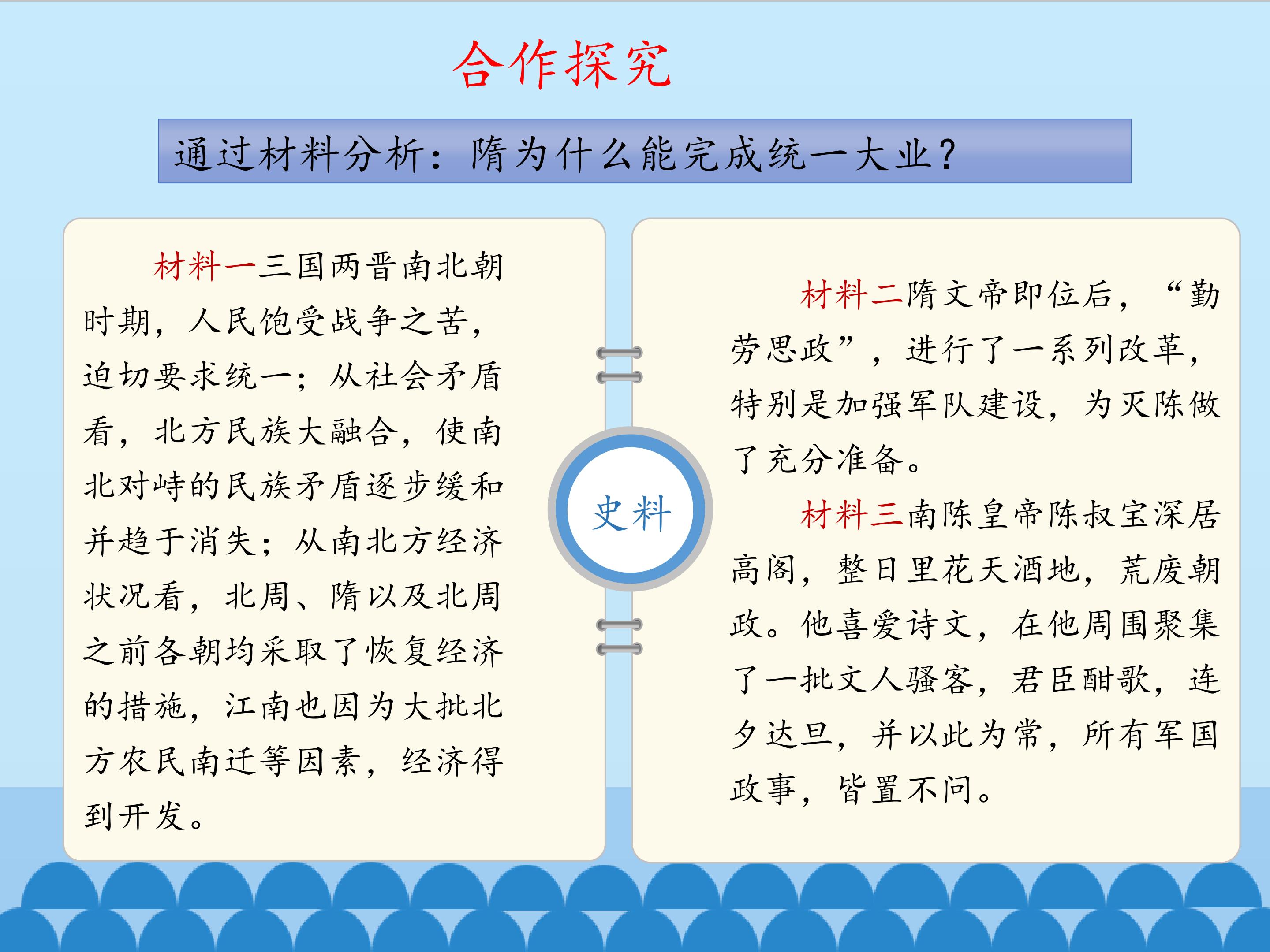 合作探究

通过材料分析：隋为什么能完成统一大业？

材料一三国两晋南北朝时期，人民饱受战争之苦，迫切要求统一；从社会矛盾看，北方民族大融合，使南北对峙的民族矛盾逐步缓和并趋于消失；从南北方经济状况看，北周、隋以及北周之前各朝均采取了恢复经济的措施，江南也因为大批北方农民南迁等因素，经济得到开发。

史料

材料二隋文帝即位后，“勤劳思政”，进行了一系列改革，特别是加强军队建设，为灭陈做了充分准备。

材料三南陈皇帝陈叔宝深居高阁，整日里花天酒地，荒废朝政。他喜爱诗文，在他周围聚集了一批文人骚客，君臣酣歌，连夕达旦，并以此为常，所有军国政事，皆置不问。